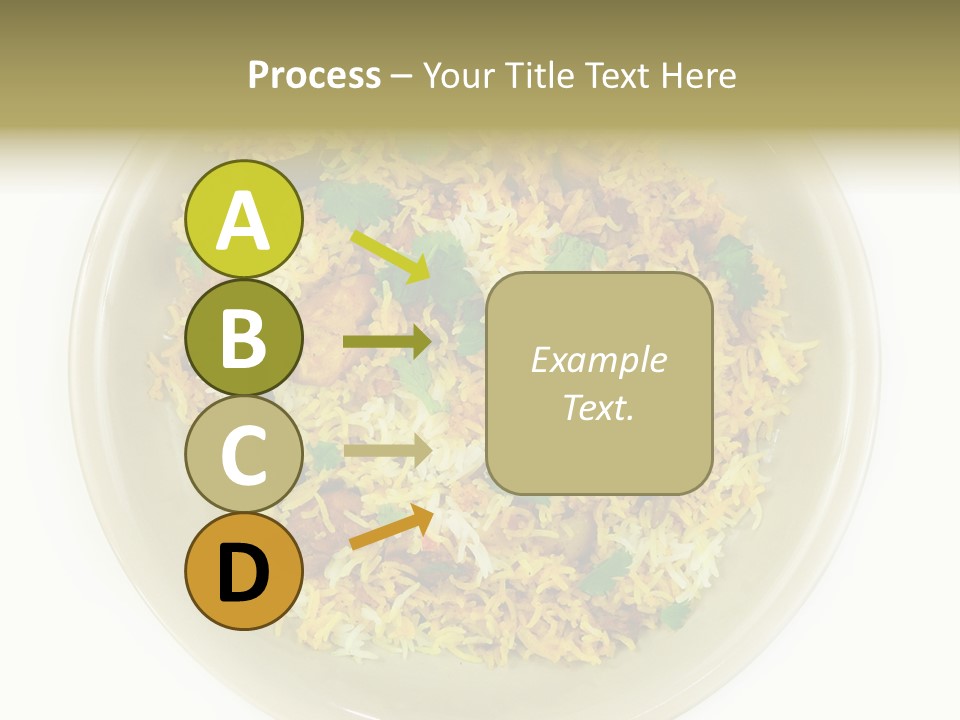 Process – Your Title Text Here

A

B

C

D

Example Text.